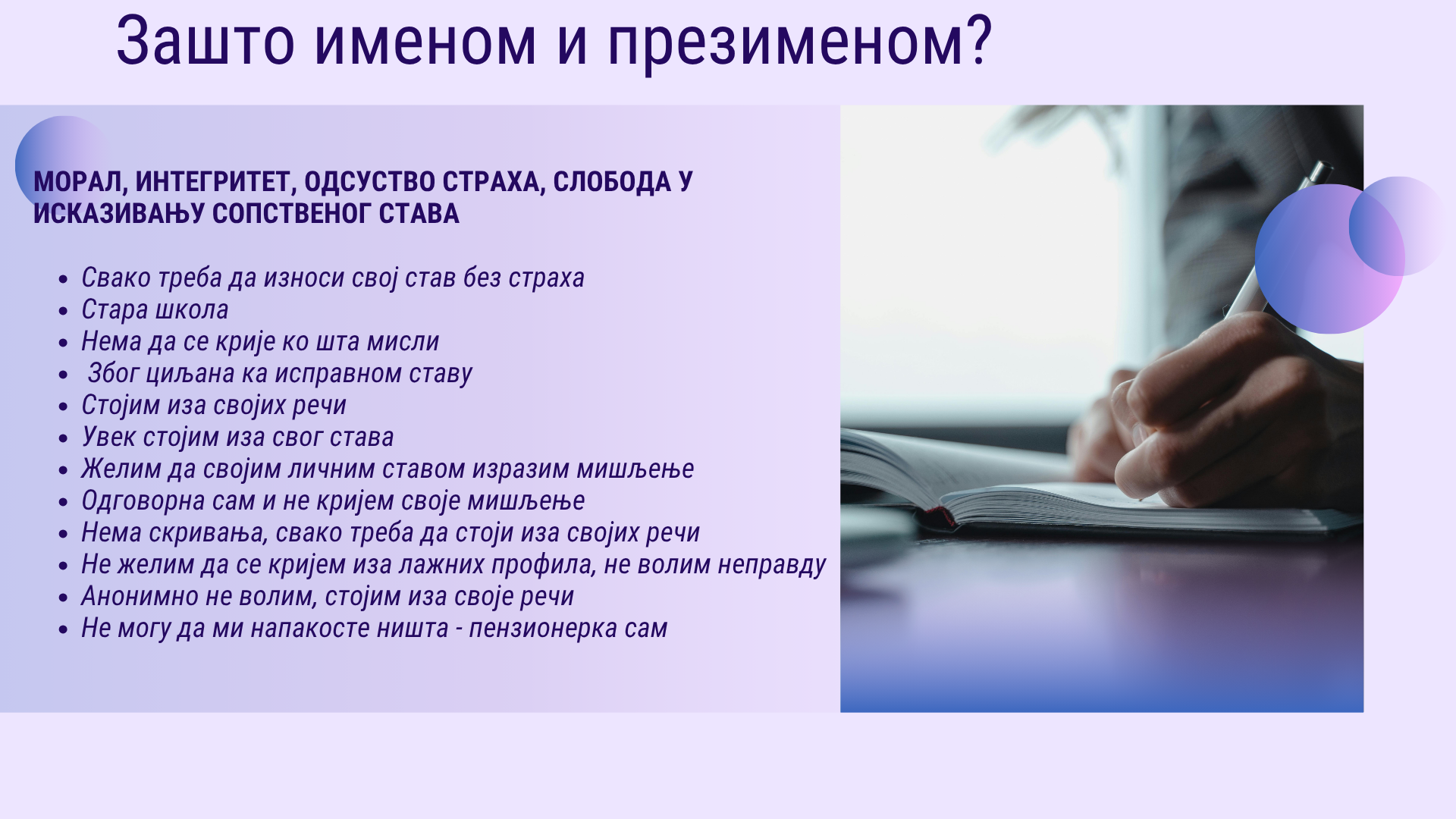 Зашто именом и презименом?

МОРАЛ, ИНТЕГРИТЕТ, ОДСУСТВО СТРАХА, СЛОБОДА У ИСКАЗИВАЊУ СОПСТВЕНОГ СТАВА

- Свако треба да износи свој став без страха
- Стара школа
- Нема да се крије ко шта мисли
- Због циљана ка исправном ставу
- Стојим иза својих речи
- Увек стојим иза свог става
- Желим да својим личним ставом изразим мишљење
- Одговорна сам и не кријем своје мишљење
- Нема скривања, свако треба да стоји иза својих речи
- Не желим да се кријем иза лажних профила, не волим неправду
- Анонимно не волим, стојим иза своје речи
- Не могу да ми напакосте ништа - пензионерка сам